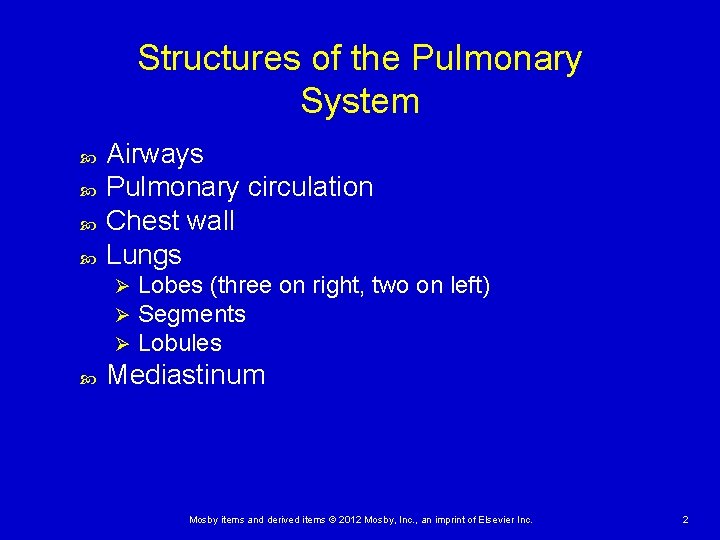 Structures of the Pulmonary System

- Airways
- Pulmonary circulation
- Chest wall
- Lungs
  - Lobes (three on right, two on left)
  - Segments
  - Lobules
- Mediastinum

Mosby items and derived items © 2012 Mosby, Inc., an imprint of Elsevier Inc.

2